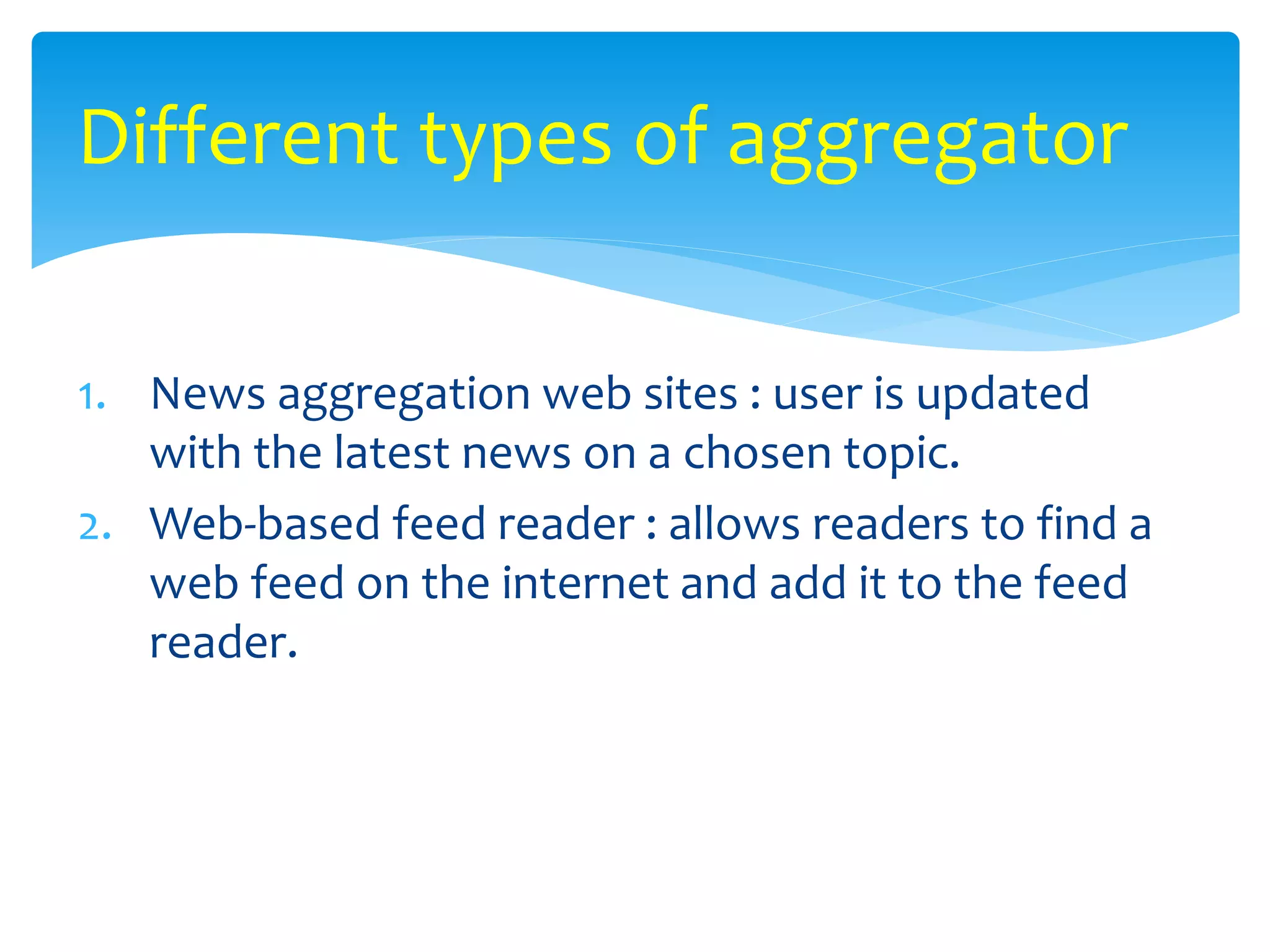 Different types of aggregator

1. News aggregation web sites : user is updated with the latest news on a chosen topic.
2. Web-based feed reader : allows readers to find a web feed on the internet and add it to the feed reader.